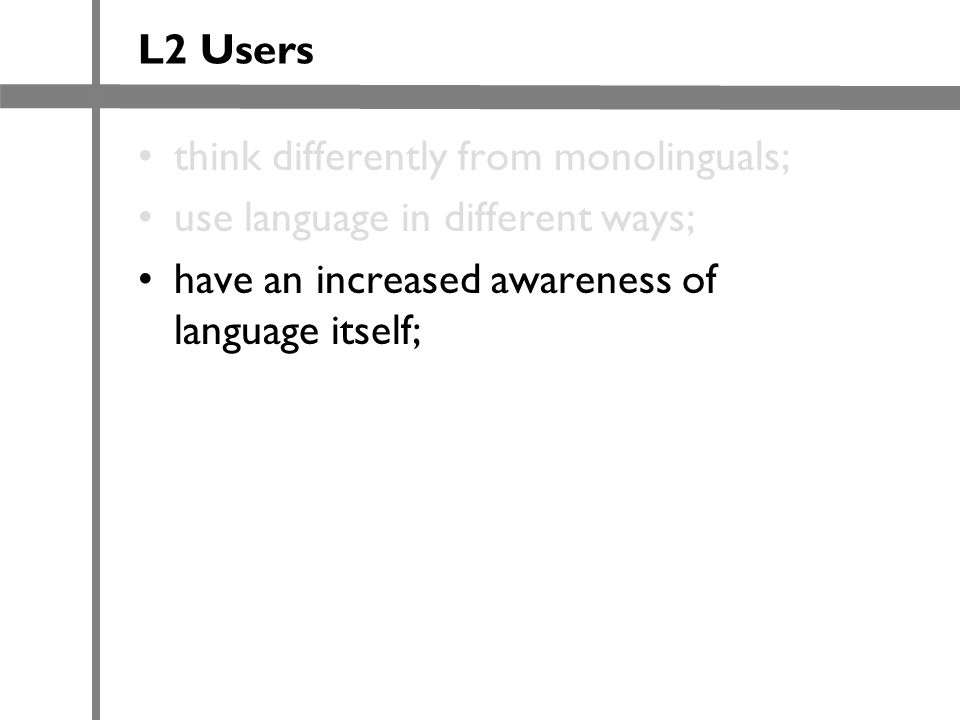 L2 Users

• think differently from monolinguals;
• use language in different ways;
• have an increased awareness of language itself;